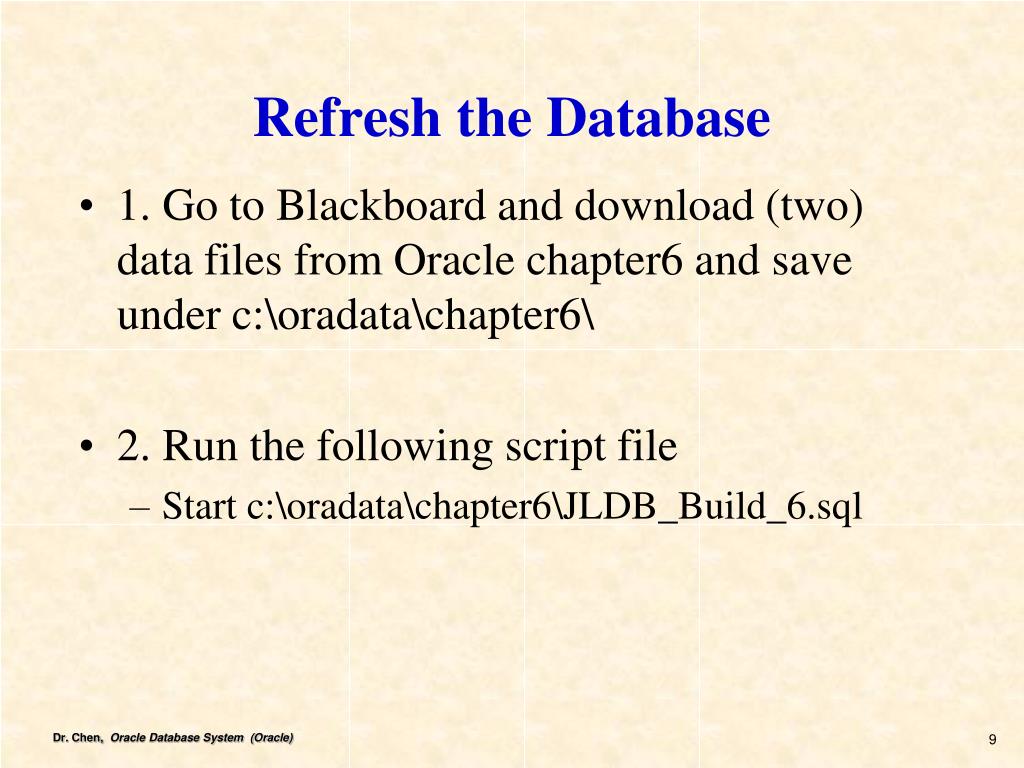 Refresh the Database

• 1. Go to Blackboard and download (two) data files from Oracle chapter6 and save under c:\oradata\chapter6\

• 2. Run the following script file
– Start c:\oradata\chapter6\JLDB_Build_6.sql

Dr. Chen, Oracle Database System (Oracle)

9